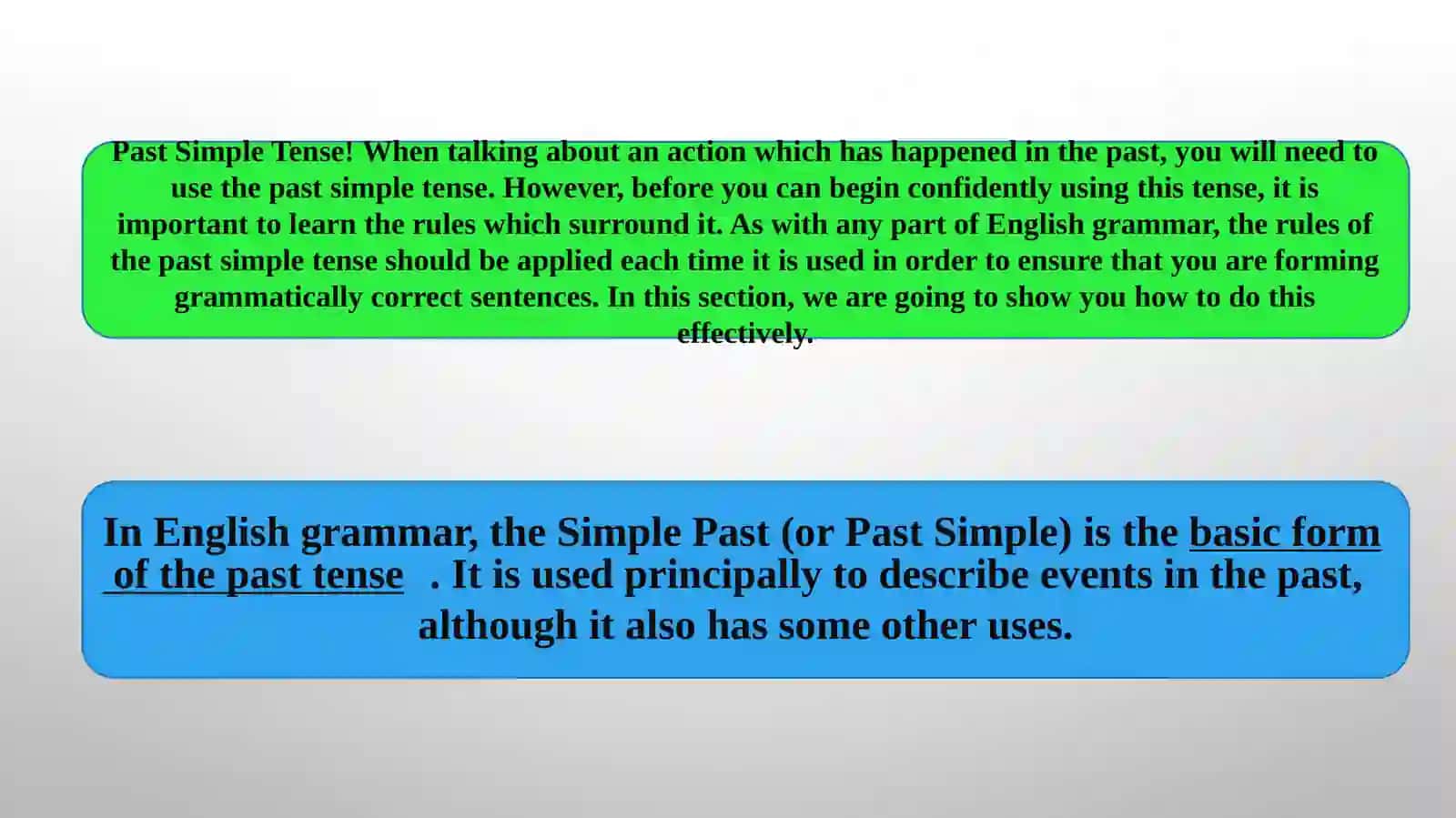 Past Simple Tense! When talking about an action which has happened in the past, you will need to use the past simple tense. However, before you can begin confidently using this tense, it is important to learn the rules which surround it. As with any part of English grammar, the rules of the past simple tense should be applied each time it is used in order to ensure that you are forming grammatically correct sentences. In this section, we are going to show you how to do this effectively.

In English grammar, the Simple Past (or Past Simple) is the basic form of the past tense . It is used principally to describe events in the past, although it also has some other uses.